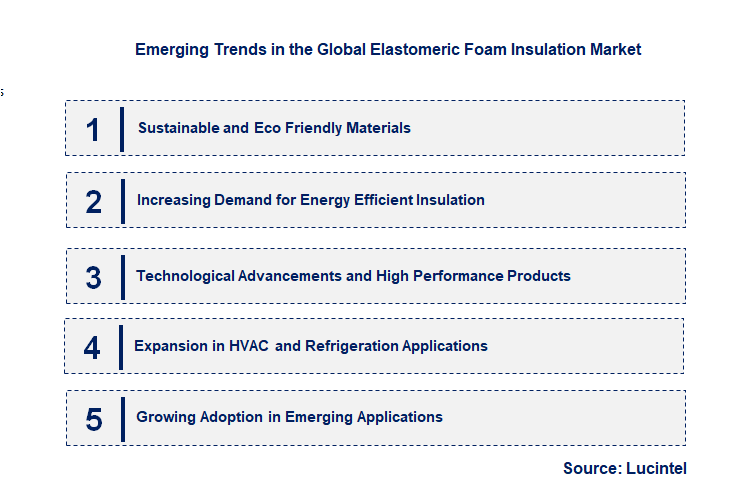 Emerging Trends in the Global Elastomeric Foam Insulation Market

1 Sustainable and Eco Friendly Materials

2 Increasing Demand for Energy Efficient Insulation

3 Technological Advancements and High Performance Products

4 Expansion in HVAC and Refrigeration Applications

5 Growing Adoption in Emerging Applications

Source: Lucintel